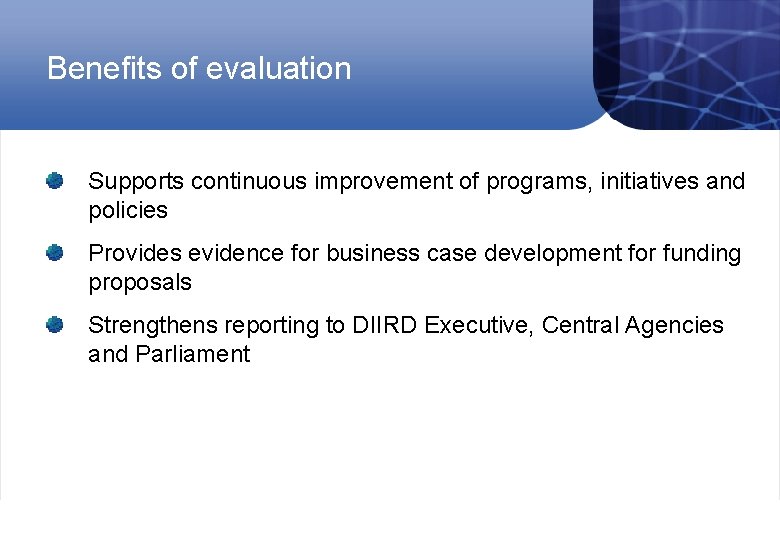 Benefits of evaluation

Supports continuous improvement of programs, initiatives and policies

Provides evidence for business case development for funding proposals

Strengthens reporting to DIIRD Executive, Central Agencies and Parliament